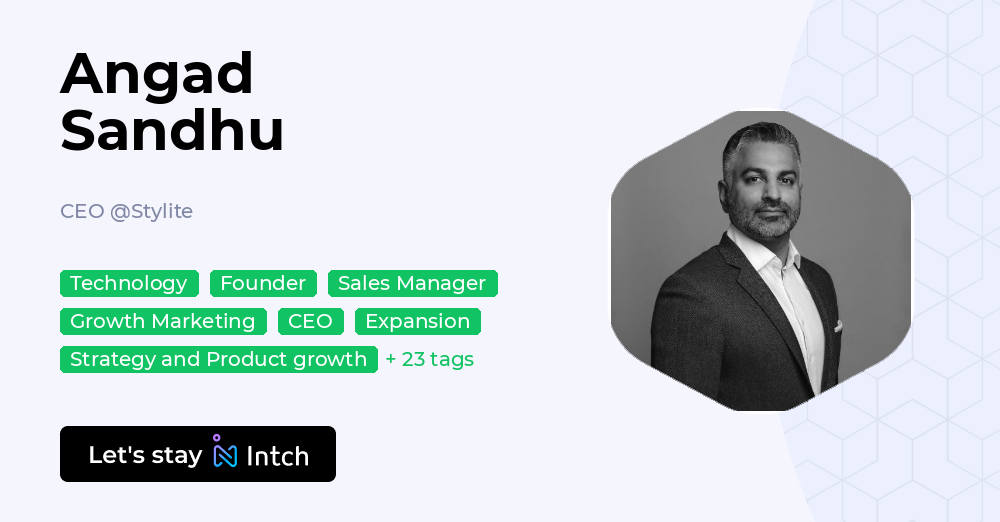 Angad Sandhu

CEO @Stylite

Technology Founder Sales Manager
Growth Marketing CEO Expansion
Strategy and Product growth + 23 tags

Let's stay Intch